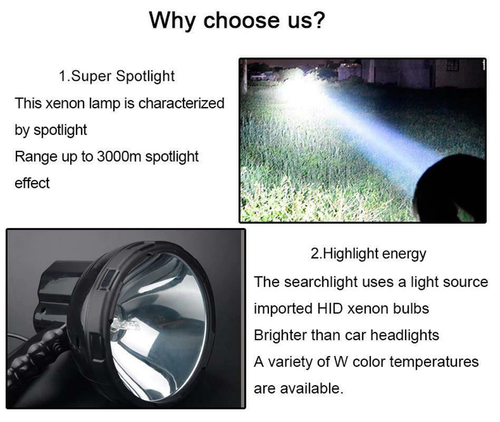 Why choose us?

1.Super Spotlight
This xenon lamp is characterized by spotlight
Range up to 3000m spotlight effect

2.Highlight energy
The searchlight uses a light source imported HID xenon bulbs
Brighter than car headlights
A variety of W color temperatures are available.